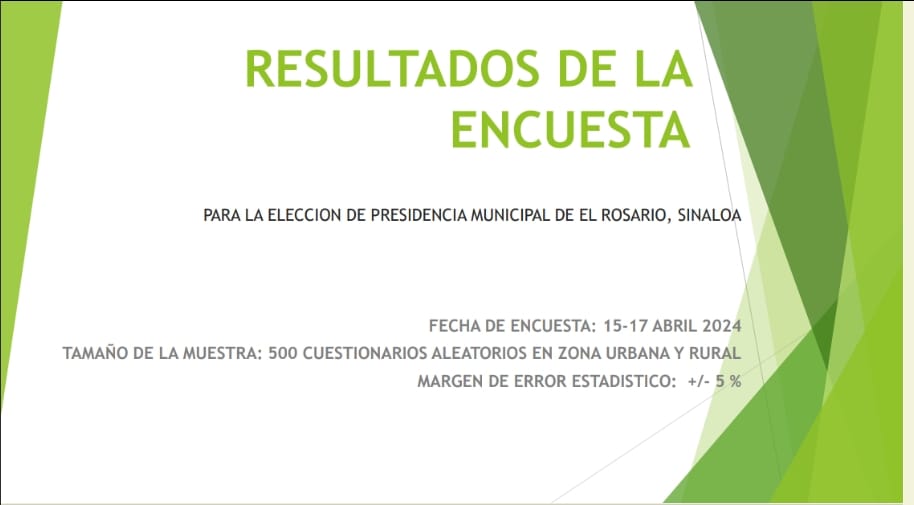 RESULTADOS DE LA ENCUESTA

PARA LA ELECCION DE PRESIDENCIA MUNICIPAL DE EL ROSARIO, SINALOA

FECHA DE ENCUESTA: 15-17 ABRIL 2024
TAMAÑO DE LA MUESTRA: 500 CUESTIONARIOS ALEATORIOS EN ZONA URBANA Y RURAL
MARGEN DE ERROR ESTADISTICO: +/- 5 %